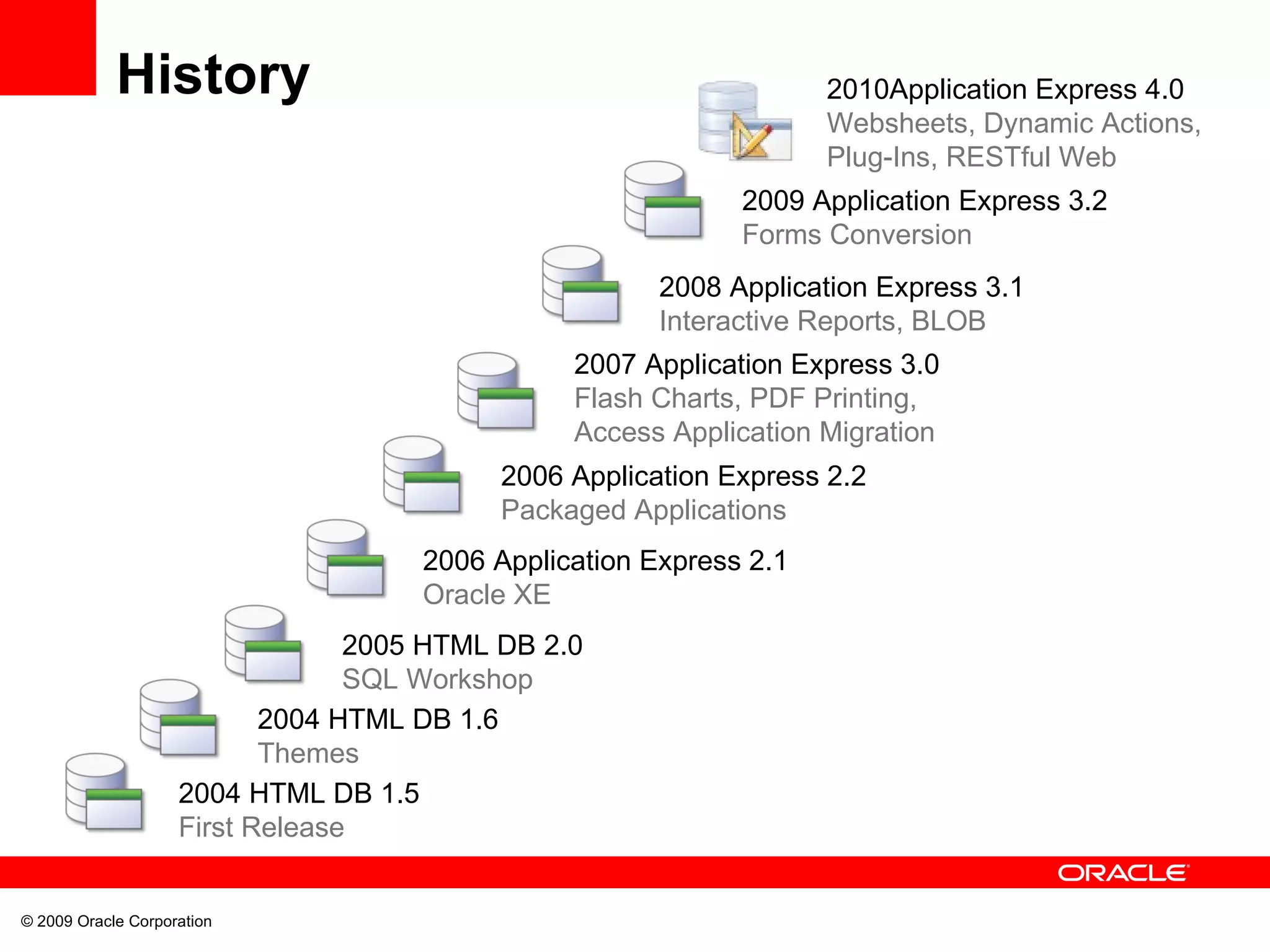 History

2010Application Express 4.0
Websheets, Dynamic Actions, Plug-Ins, RESTful Web

2009 Application Express 3.2
Forms Conversion

2008 Application Express 3.1
Interactive Reports, BLOB

2007 Application Express 3.0
Flash Charts, PDF Printing, Access Application Migration

2006 Application Express 2.2
Packaged Applications

2006 Application Express 2.1
Oracle XE

2005 HTML DB 2.0
SQL Workshop

2004 HTML DB 1.6
Themes

2004 HTML DB 1.5
First Release

ORACLE

© 2009 Oracle Corporation